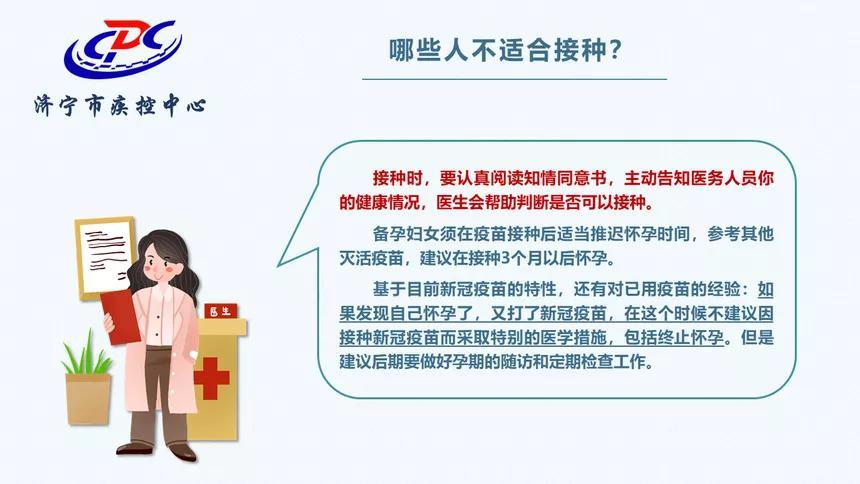 CDC

济宁市疾控中心

哪些人不适合接种？

接种时，要认真阅读知情同意书，主动告知医务人员你的健康情况，医生会帮助判断是否可以接种。

备孕妇女须在疫苗接种后适当推迟怀孕时间，参考其他灭活疫苗，建议在接种3个月以后怀孕。

基于目前新冠疫苗的特性，还有对已用疫苗的经验：如果发现自己怀孕了，又打了新冠疫苗，在这个时候不建议因接种新冠疫苗而采取特别的医学措施，包括终止怀孕。但是建议后期要做好孕期的随访和定期检查工作。

医生